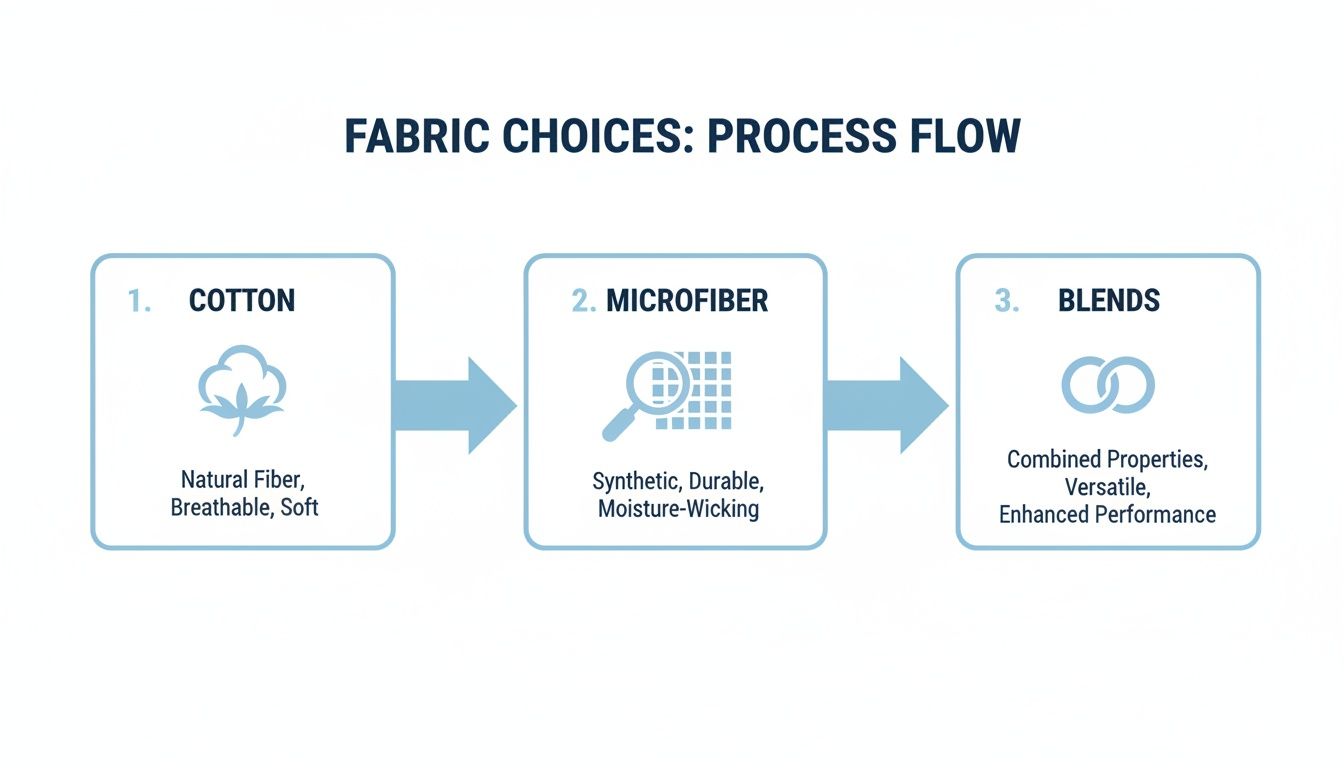 FABRIC CHOICES: PROCESS FLOW

1. COTTON

Natural Fiber, Breathable, Soft

2. MICROFIBER

Synthetic, Durable, Moisture-Wicking

3. BLENDS

Combined Properties, Versatile, Enhanced Performance